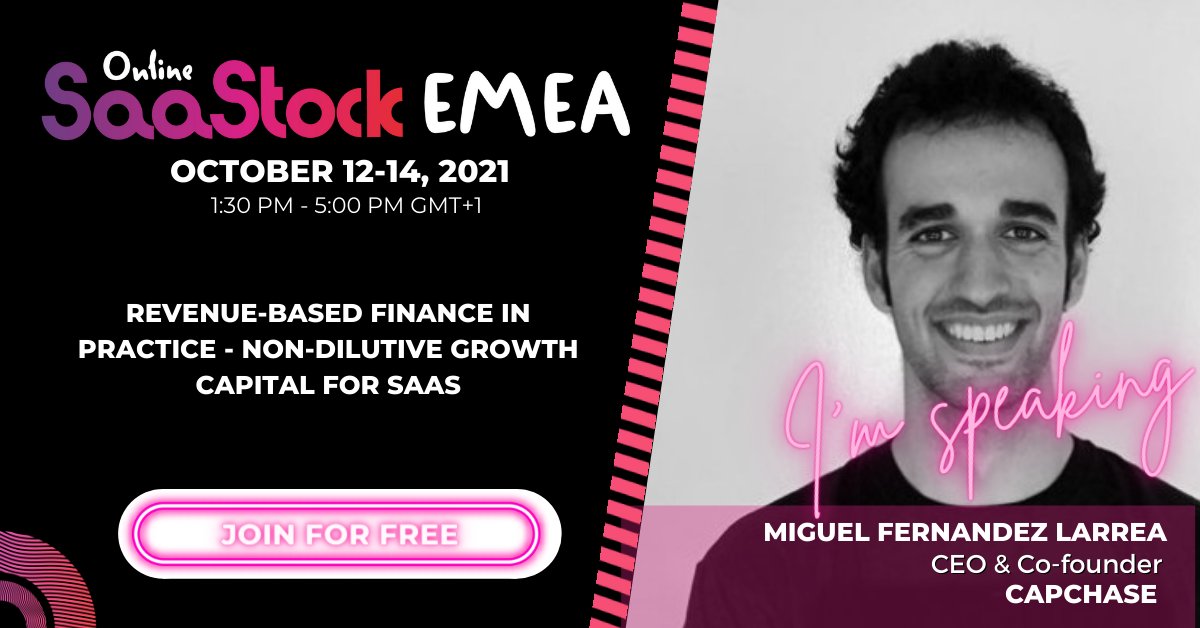 Online
SaaStock EMEA
OCTOBER 12-14, 2021
1:30 PM - 5:00 PM GMT+1

REVENUE-BASED FINANCE IN PRACTICE - NON-DILUTIVE GROWTH CAPITAL FOR SAAS

JOIN FOR FREE

I'm speaking

MIGUEL FERNANDEZ LARREA
CEO & Co-founder
CAPCHASE